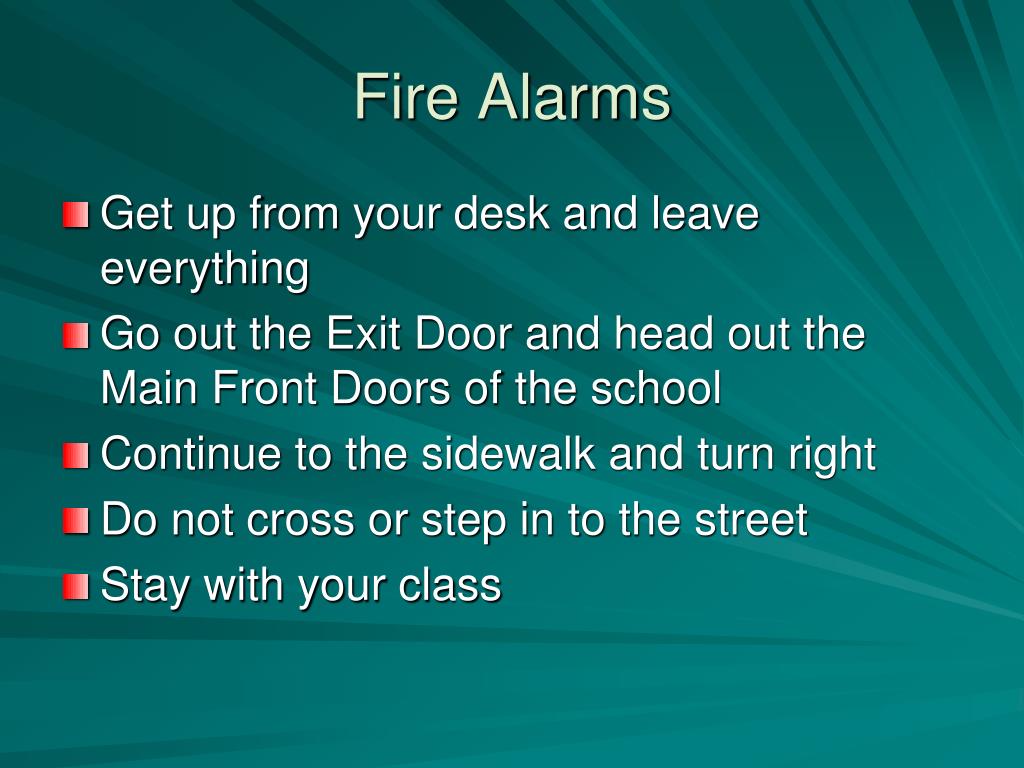 Fire Alarms

Get up from your desk and leave everything

Go out the Exit Door and head out the Main Front Doors of the school

Continue to the sidewalk and turn right

Do not cross or step in to the street

Stay with your class